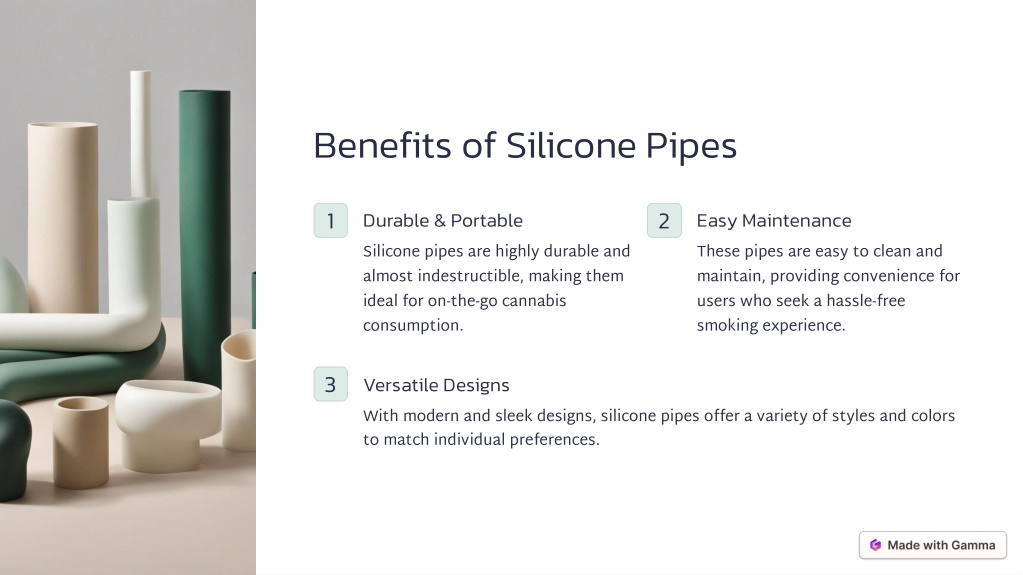 Benefits of Silicone Pipes

1
Durable & Portable
Silicone pipes are highly durable and almost indestructible, making them ideal for on-the-go cannabis consumption.

2
Easy Maintenance
These pipes are easy to clean and maintain, providing convenience for users who seek a hassle-free smoking experience.

3
Versatile Designs
With modern and sleek designs, silicone pipes offer a variety of styles and colors to match individual preferences.

Made with Gamma